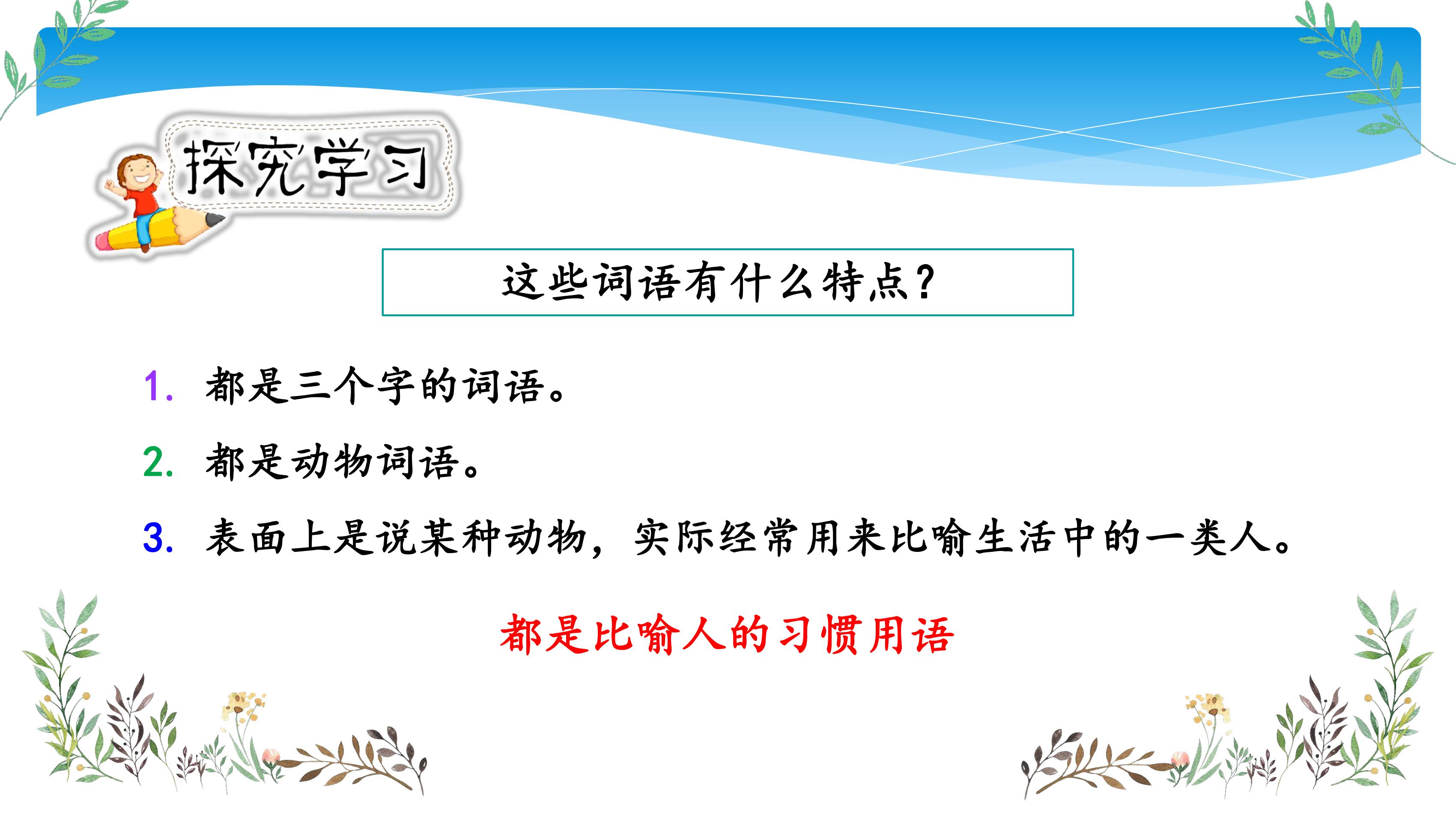 探究学习

这些词语有什么特点？

1. 都是三个字的词语。

2. 都是动物词语。

3. 表面上是说某种动物，实际经常用来比喻生活中的一类人。

都是比喻人的习惯用语